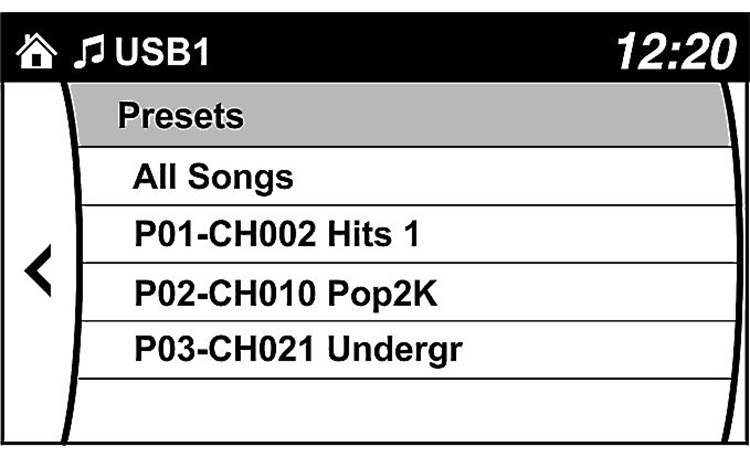 USB1 12:20

Presets

All Songs

P01-CH002 Hits 1

P02-CH010 Pop2K

P03-CH021 Undergr